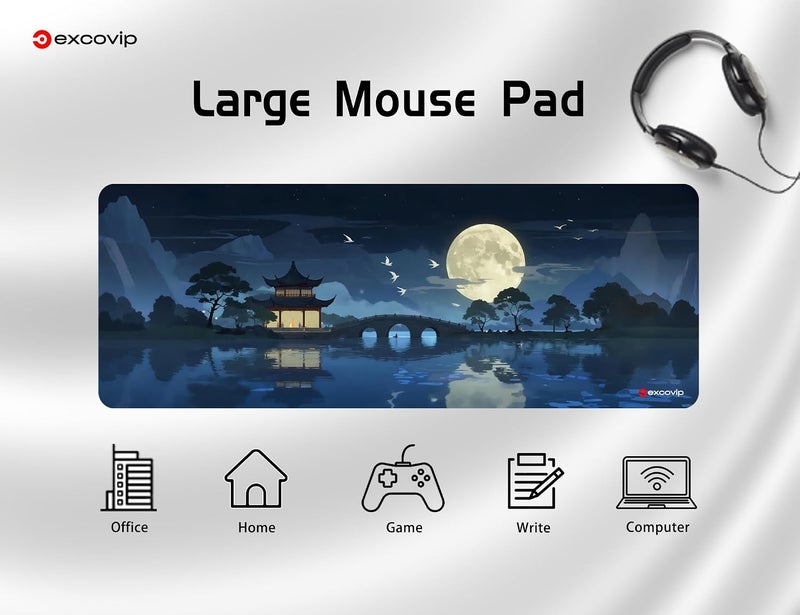 excovip

Large Mouse Pad

excovip

Office

Home

Game

Write

Computer